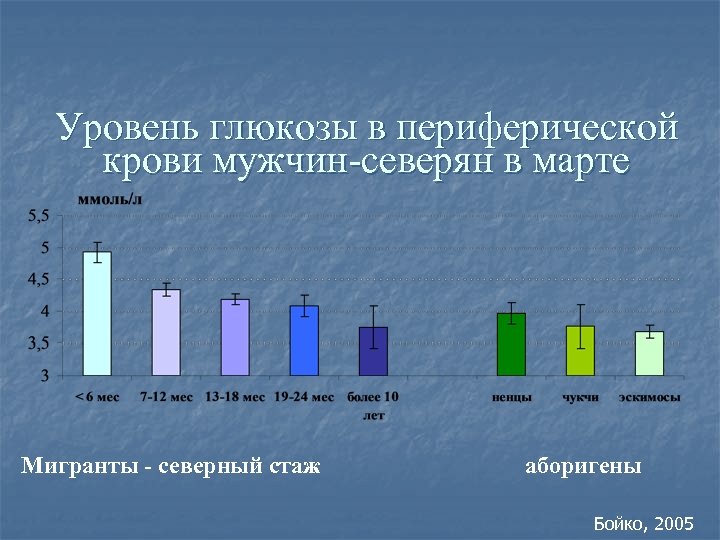 Уровень глюкозы в периферической крови мужчин-северян в марте

ммоль/л

5,5
5
4,5
4
3,5
3

< 6 мес
7-12 мес
13-18 мес
19-24 мес
более 10 лет
ненцы
чукчи
эскимосы

Мигранты - северный стаж

аборигены

Бойко, 2005